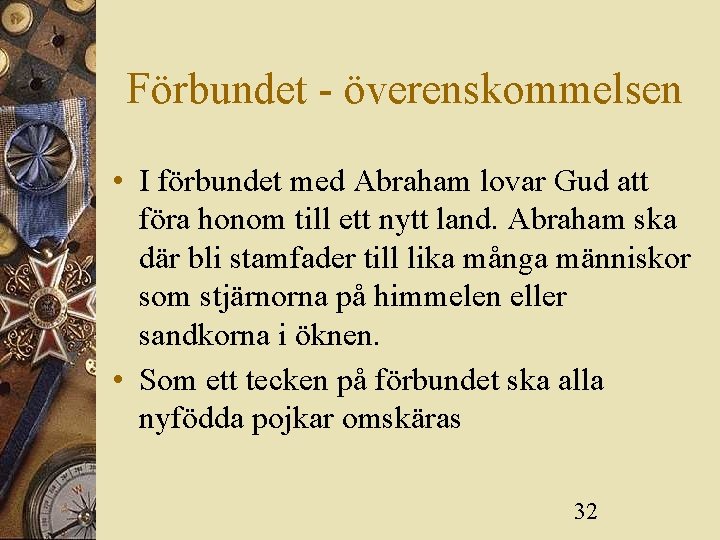 Förbundet - överenskommelsen

• I förbundet med Abraham lovar Gud att föra honom till ett nytt land. Abraham ska där bli stamfader till lika många människor som stjärnorna på himmelen eller sandkorna i öknen.

• Som ett tecken på förbundet ska alla nyfödda pojkar omskäras

32